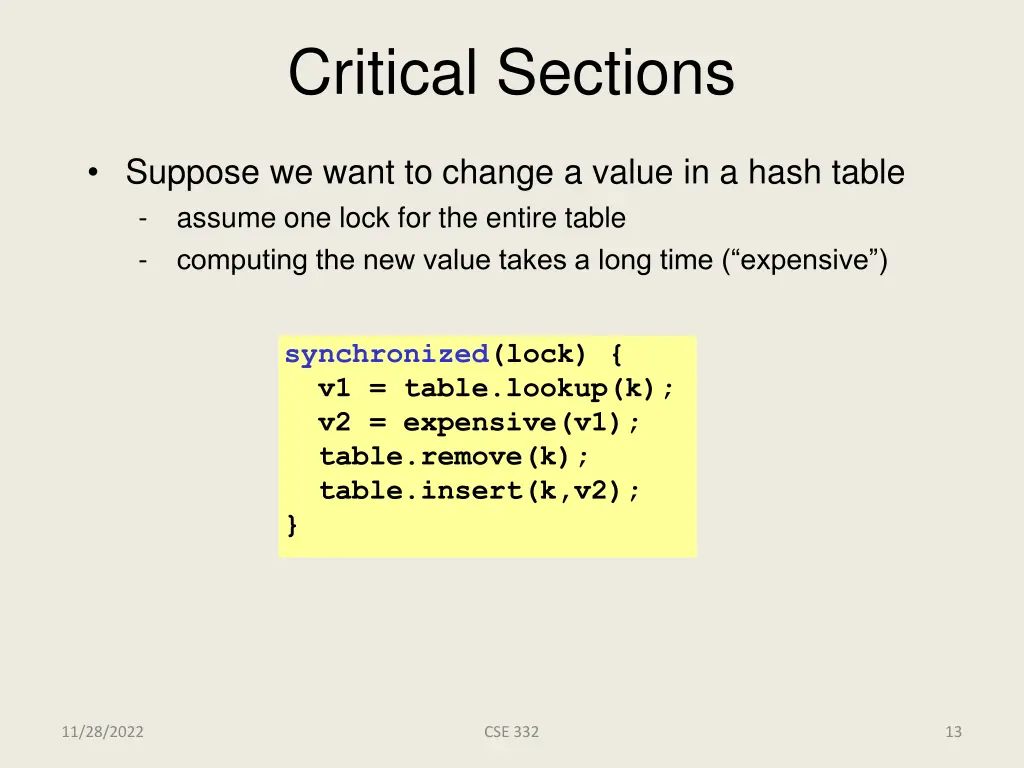 Critical Sections

• Suppose we want to change a value in a hash table
- assume one lock for the entire table
- computing the new value takes a long time (“expensive”)

synchronized(lock) {
  v1 = table.lookup(k);
  v2 = expensive(v1);
  table.remove(k);
  table.insert(k,v2);
}

11/28/2022

CSE 332

13